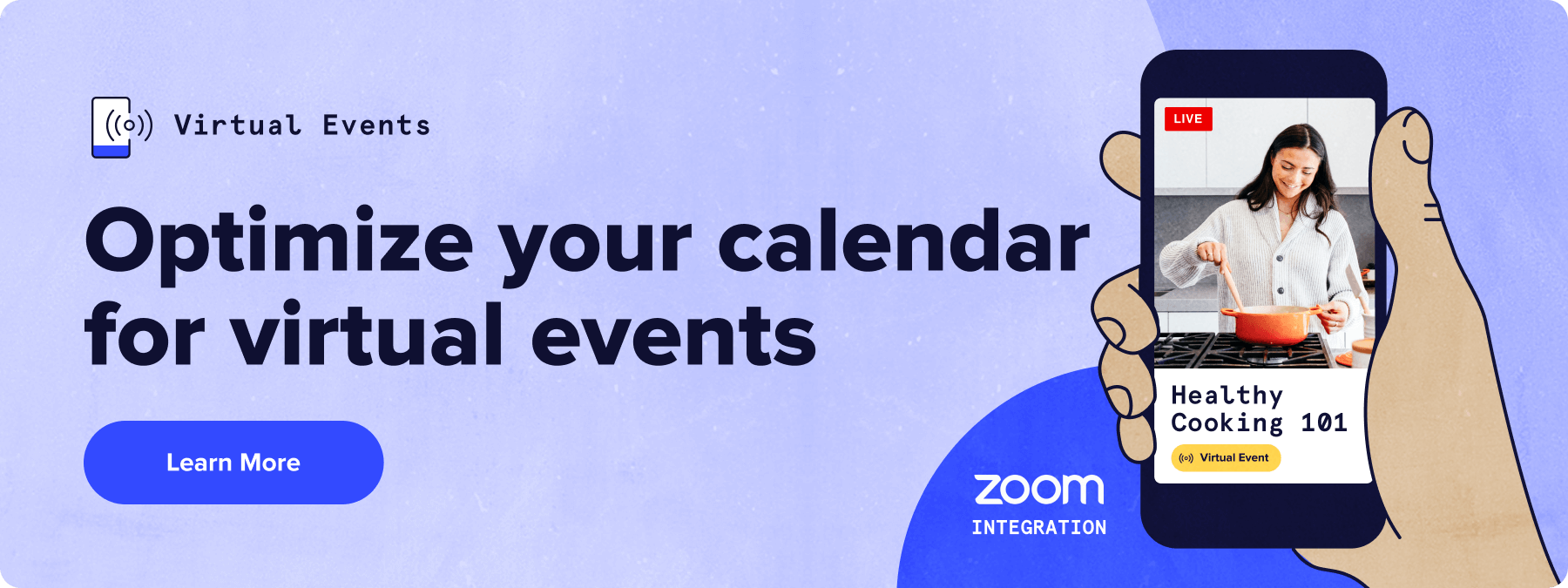 Virtual Events

Optimize your calendar for virtual events

Learn More

zoom
INTEGRATION

LIVE

Healthy Cooking 101

Virtual Event